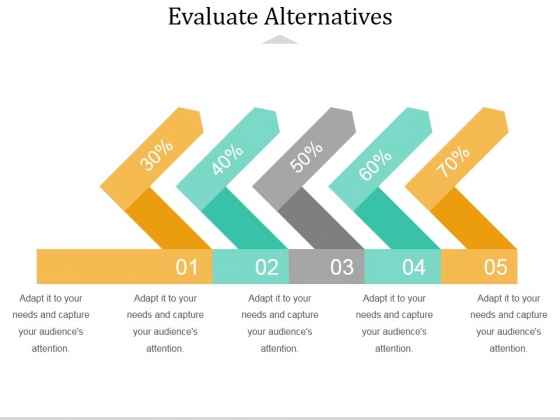 Evaluate Alternatives

30%
40%
50%
60%
70%

01
02
03
04
05

Adapt it to your needs and capture your audience's attention.

Adapt it to your needs and capture your audience's attention.

Adapt it to your needs and capture your audience's attention.

Adapt it to your needs and capture your audience's attention.

Adapt it to your needs and capture your audience's attention.